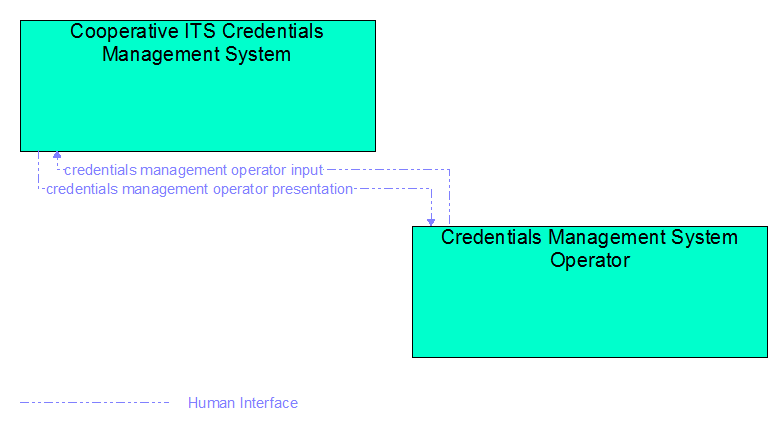 Cooperative ITS Credentials Management System

credentials management operator input

credentials management operator presentation

Credentials Management System Operator

Human Interface